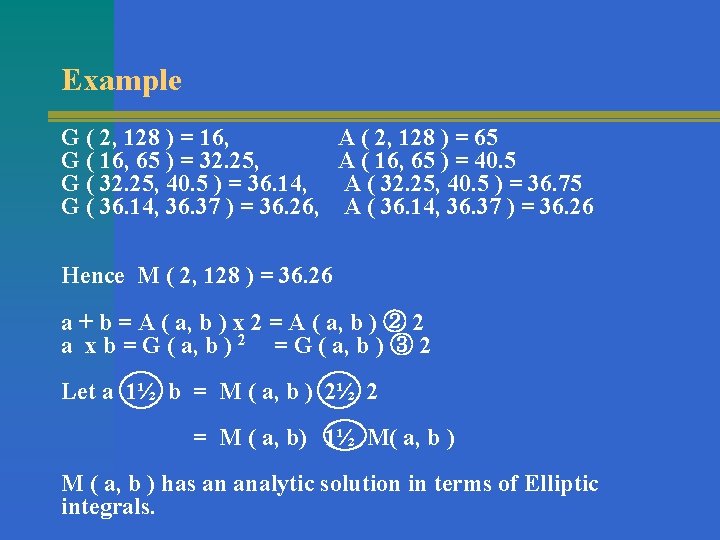 Example

G ( 2, 128 ) = 16, A ( 2, 128 ) = 65
G ( 16, 65 ) = 32.25, A ( 16, 65 ) = 40.5
G ( 32.25, 40.5 ) = 36.14, A ( 32.25, 40.5 ) = 36.75
G ( 36.14, 36.37 ) = 36.26, A ( 36.14, 36.37 ) = 36.26

Hence M ( 2, 128 ) = 36.26

a + b = A ( a, b ) x 2 = A ( a, b ) ② 2
a x b = G ( a, b ) $^2$ = G ( a, b ) ③ 2

Let a 1½ b = M ( a, b ) 2½ 2

= M ( a, b) 1½ M( a, b )

M ( a, b ) has an analytic solution in terms of Elliptic integrals.